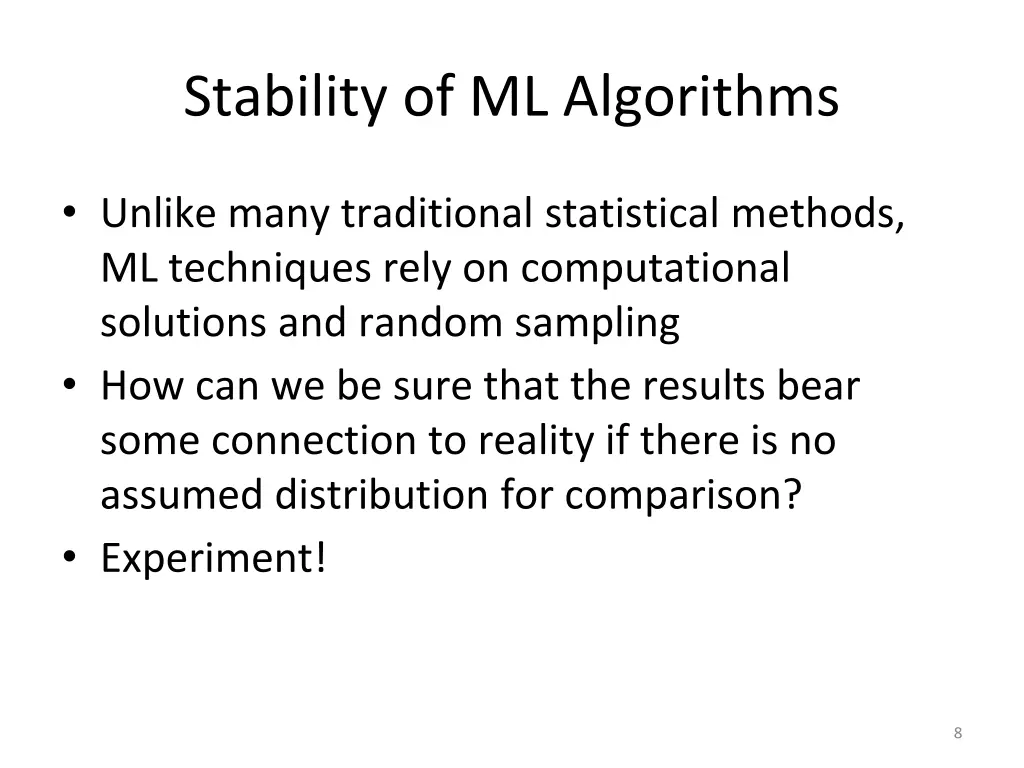 Stability of ML Algorithms

• Unlike many traditional statistical methods, ML techniques rely on computational solutions and random sampling
• How can we be sure that the results bear some connection to reality if there is no assumed distribution for comparison?
• Experiment!

8